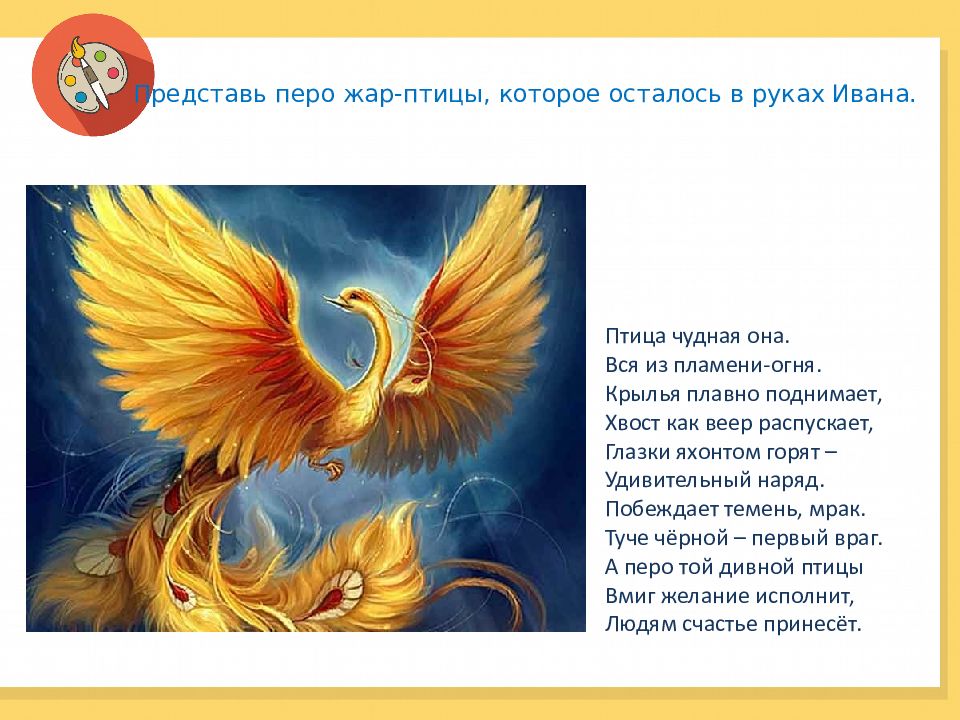 Представь перо жар-птицы, которое осталось в руках Ивана.

Птица чудная она.
Вся из пламени-огня.
Крылья плавно поднимает,
Хвост как веер распускает,
Глазки яхонтом горят –
Удивительный наряд.
Побеждает темень, мрак.
Туче чёрной – первый враг.
А перо той дивной птицы
Вмиг желание исполнит,
Людям счастье принесёт.